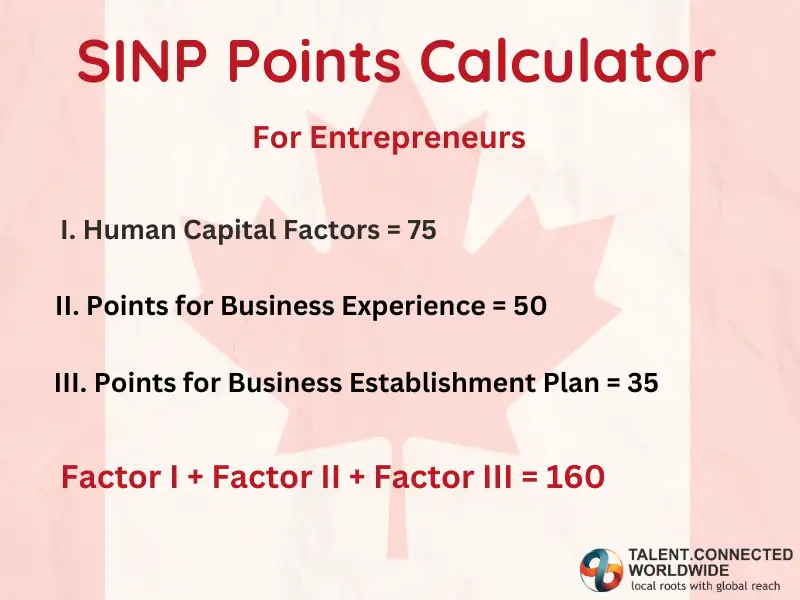 SINP Points Calculator

For Entrepreneurs

I. Human Capital Factors = 75

II. Points for Business Experience = 50

III. Points for Business Establishment Plan = 35

Factor I + Factor II + Factor III = 160

TALENT.CONNECTED WORLDWIDE
local roots with global reach